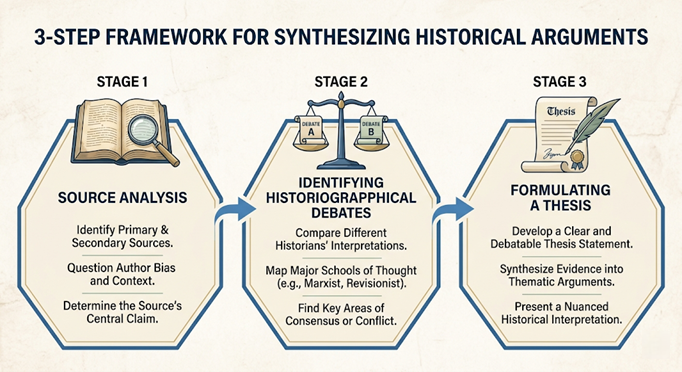 3-STEP FRAMEWORK FOR SYNTHESIZING HISTORICAL ARGUMENTS

STAGE 1

SOURCE ANALYSIS

Identify Primary & Secondary Sources.

Question Author Bias and Context.

Determine the Source's Central Claim.

STAGE 2

DEBATE A

DEBATE B

IDENTIFYING HISTORIOGRAPPHICAL DEBATES

Compare Different Historians' Interpretations.

Map Major Schools of Thought (e.g., Marxist, Revisionist).

Find Key Areas of Consensus or Conflict.

STAGE 3

Thesis

FORMULATING A THESIS

Develop a Clear and Debatable Thesis Statement.

Synthesize Evidence into Thematic Arguments.

Present a Nuanced Historical Interpretation.